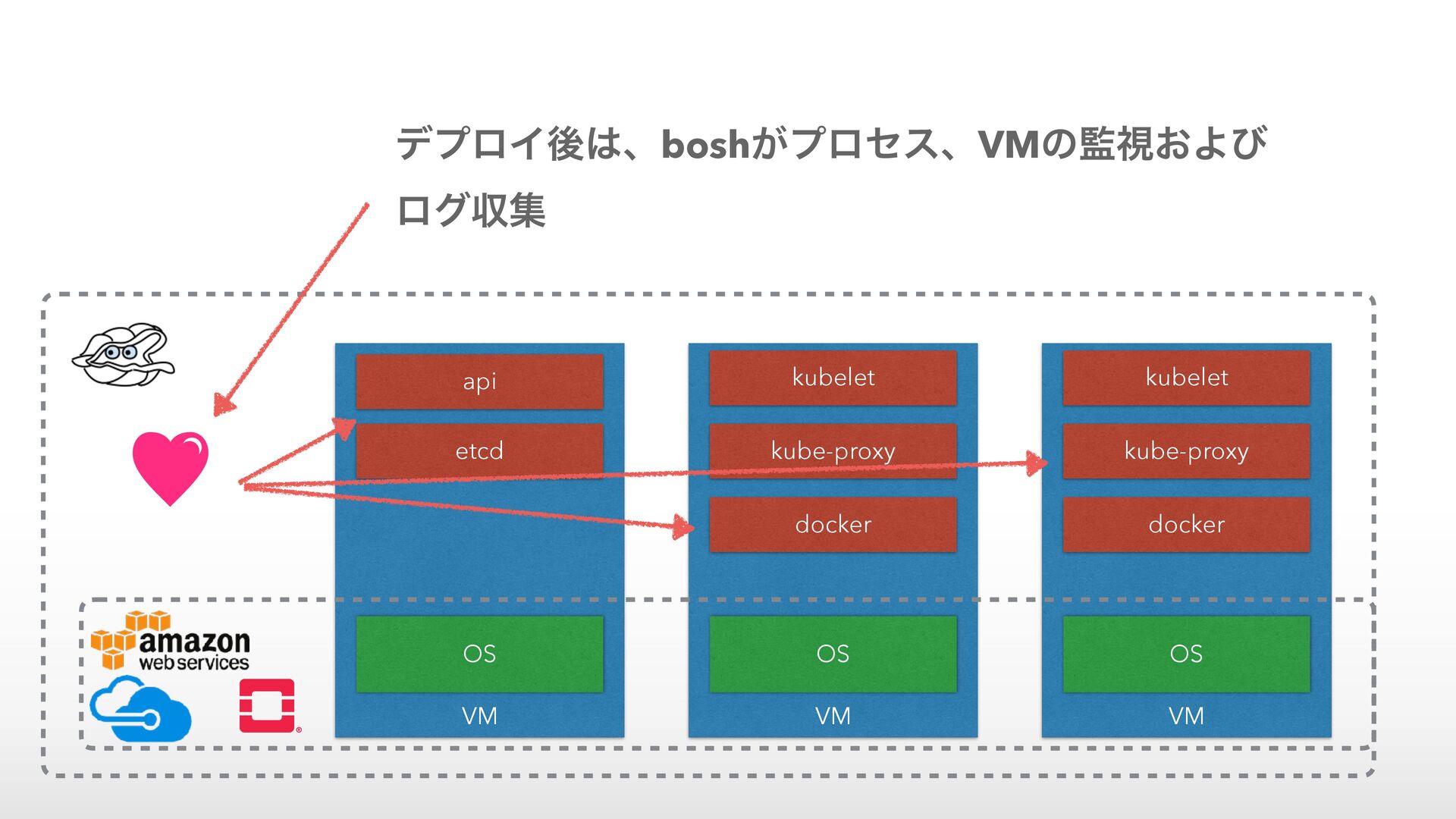 デプロイ後は、boshがプロセス、VMの監視および ログ収集

api

etcd

OS

VM

kubelet

kube-proxy

docker

OS

VM

kubelet

kube-proxy

docker

OS

VM

amazon web services